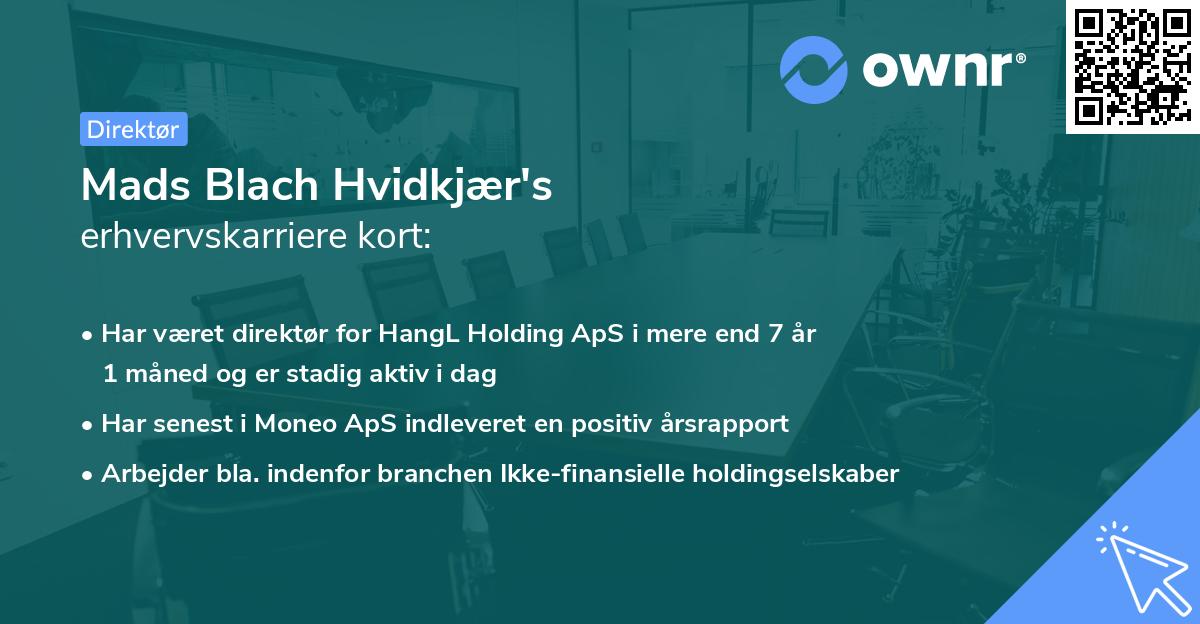 ownr®

Direktør

Mads Blach Hvidkjær's
erhvervskarriere kort:

• Har været direktør for HangL Holding ApS i mere end 7 år 1 måned og er stadig aktiv i dag

• Har senest i Moneo ApS indleveret en positiv årsrapport

• Arbejder bla. indenfor branchen Ikke-finansielle holdingselskaber